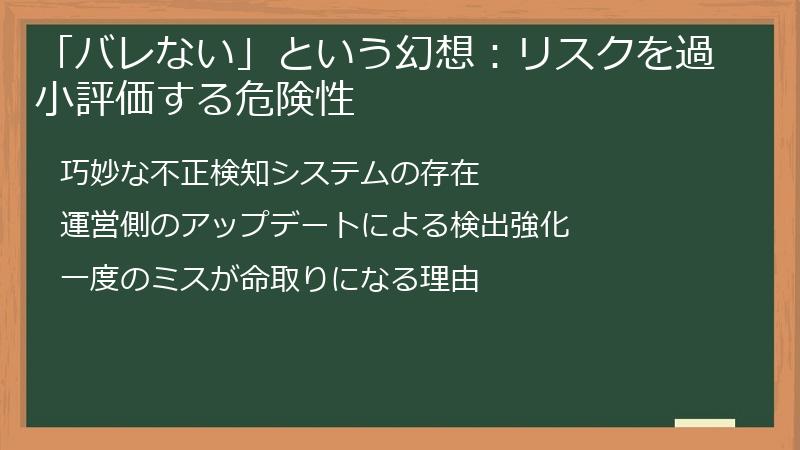 「バレない」という幻想：リスクを過小評価する危険性

巧妙な不正検知システムの存在

運営側のアップデートによる検出強化

一度のミスが命取りになる理由